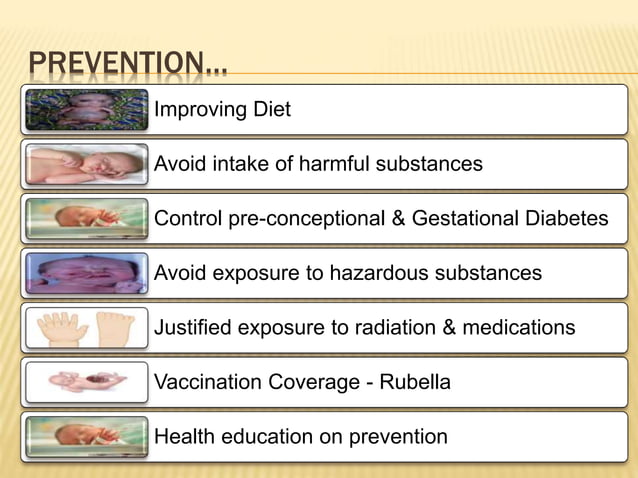 PREVENTION…

Improving Diet

Avoid intake of harmful substances

Control pre-conceptional & Gestational Diabetes

Avoid exposure to hazardous substances

Justified exposure to radiation & medications

Vaccination Coverage - Rubella

Health education on prevention